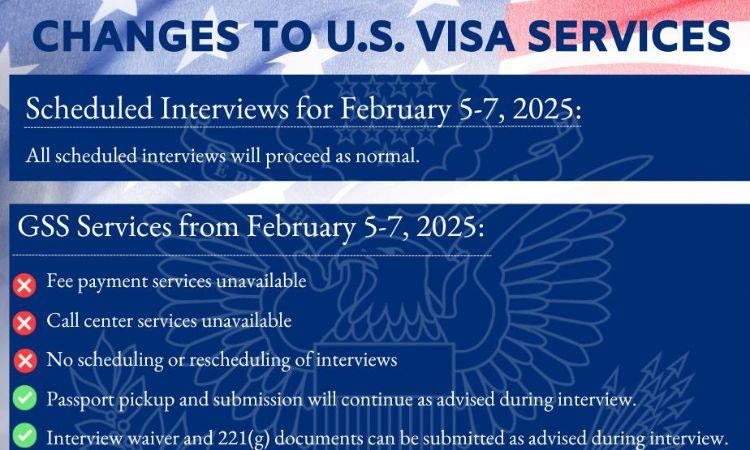 CHANGES TO U.S. VISA SERVICES

Scheduled Interviews for February 5-7, 2025:

All scheduled interviews will proceed as normal.

GSS Services from February 5-7, 2025:

Fee payment services unavailable

Call center services unavailable

No scheduling or rescheduling of interviews

Passport pickup and submission will continue as advised during interview.

Interview waiver and 221(g) documents can be submitted as advised during interview.